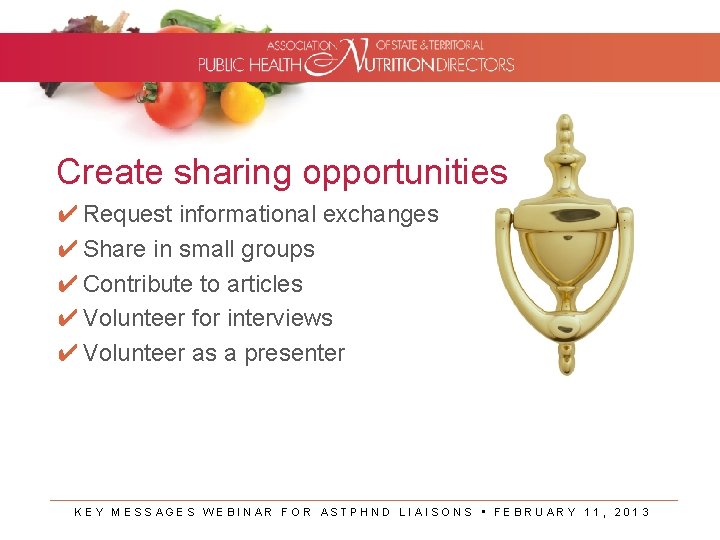 ASSOCIATION OF STATE & TERRITORIAL
PUBLIC HEALTH NUTRITION DIRECTORS

Create sharing opportunities

✔ Request informational exchanges
✔ Share in small groups
✔ Contribute to articles
✔ Volunteer for interviews
✔ Volunteer as a presenter

KEY MESSAGES WEBINAR FOR ASTPHND LIAISONS ▪ FEBRUARY 11, 2013